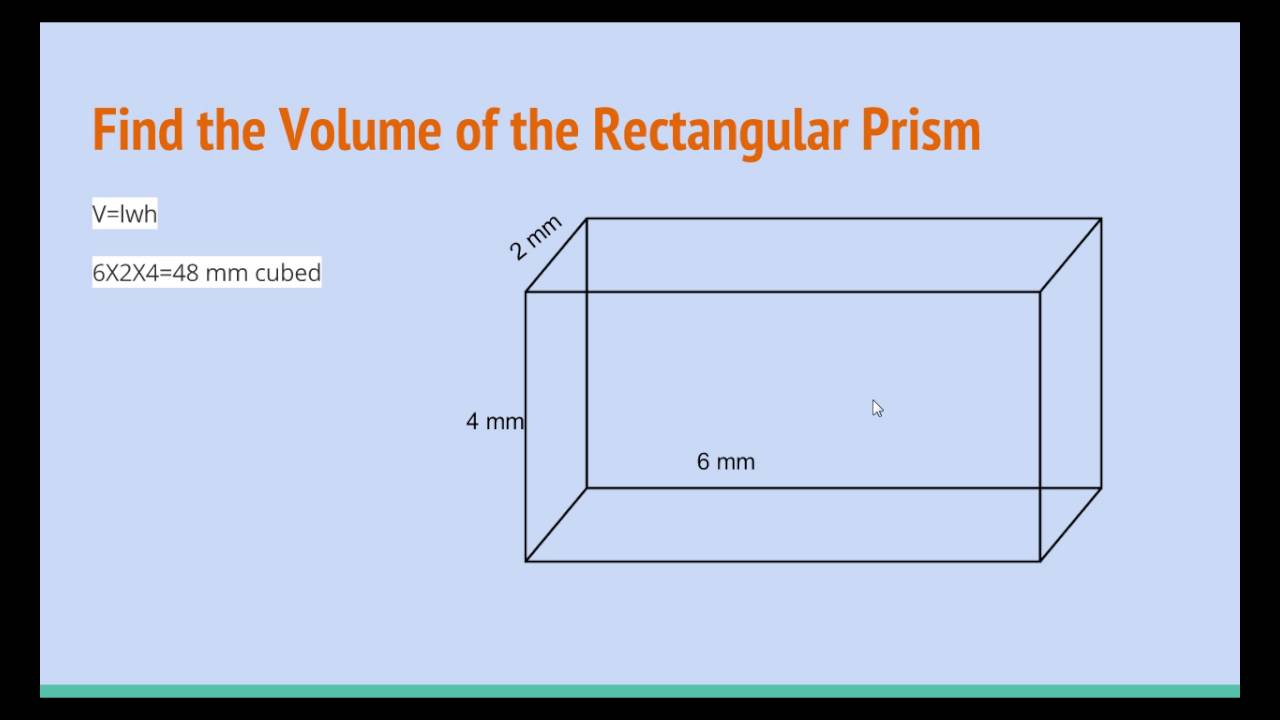 Find the Volume of the Rectangular Prism

V=lwh

6X2X4=48 mm cubed

2 mm

4 mm

6 mm